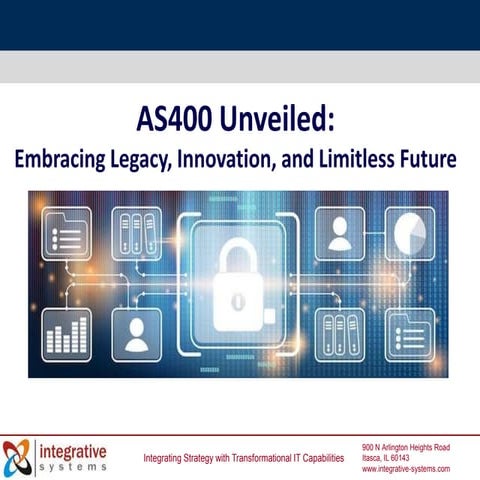 AS400 Unveiled:
Embracing Legacy, Innovation, and Limitless Future

integrative
systems

Integrating Strategy with Transformational IT Capabilities

900 N Arlington Heights Road
Itasca, IL 60143
www.integrative-systems.com